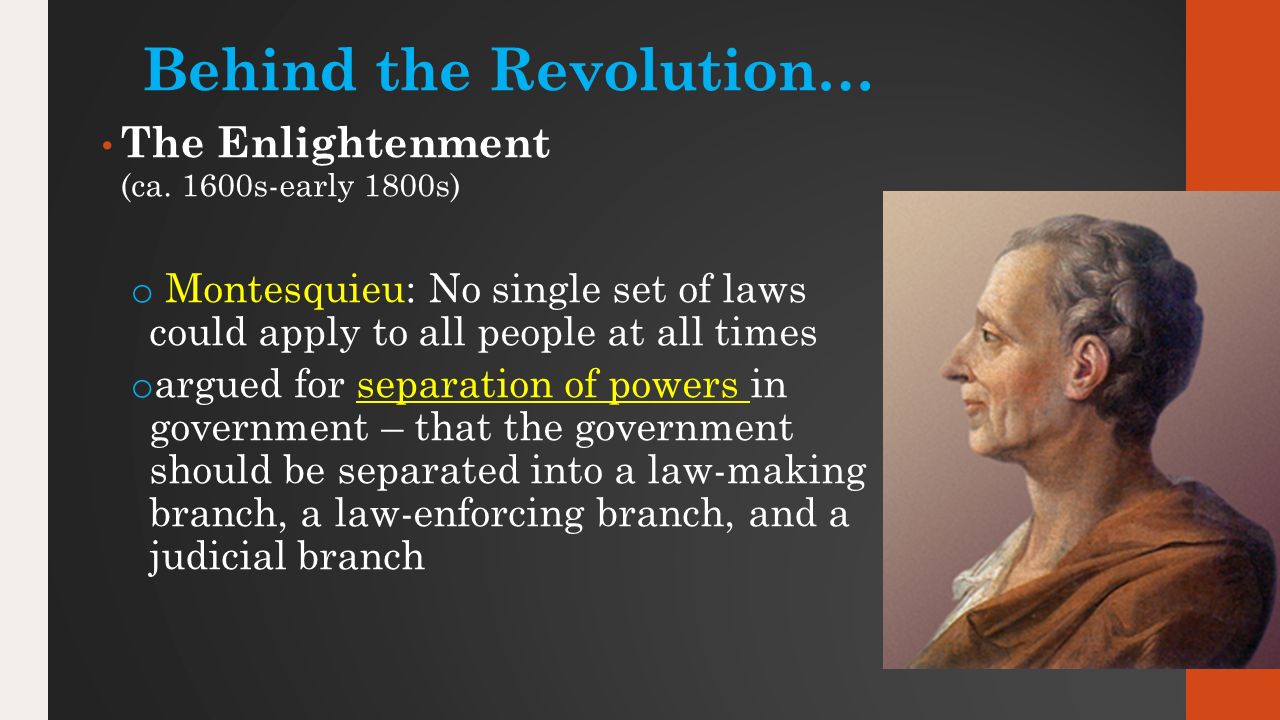 Behind the Revolution…

• The Enlightenment
(ca. 1600s-early 1800s)

o Montesquieu: No single set of laws could apply to all people at all times

o argued for separation of powers in government – that the government should be separated into a law-making branch, a law-enforcing branch, and a judicial branch